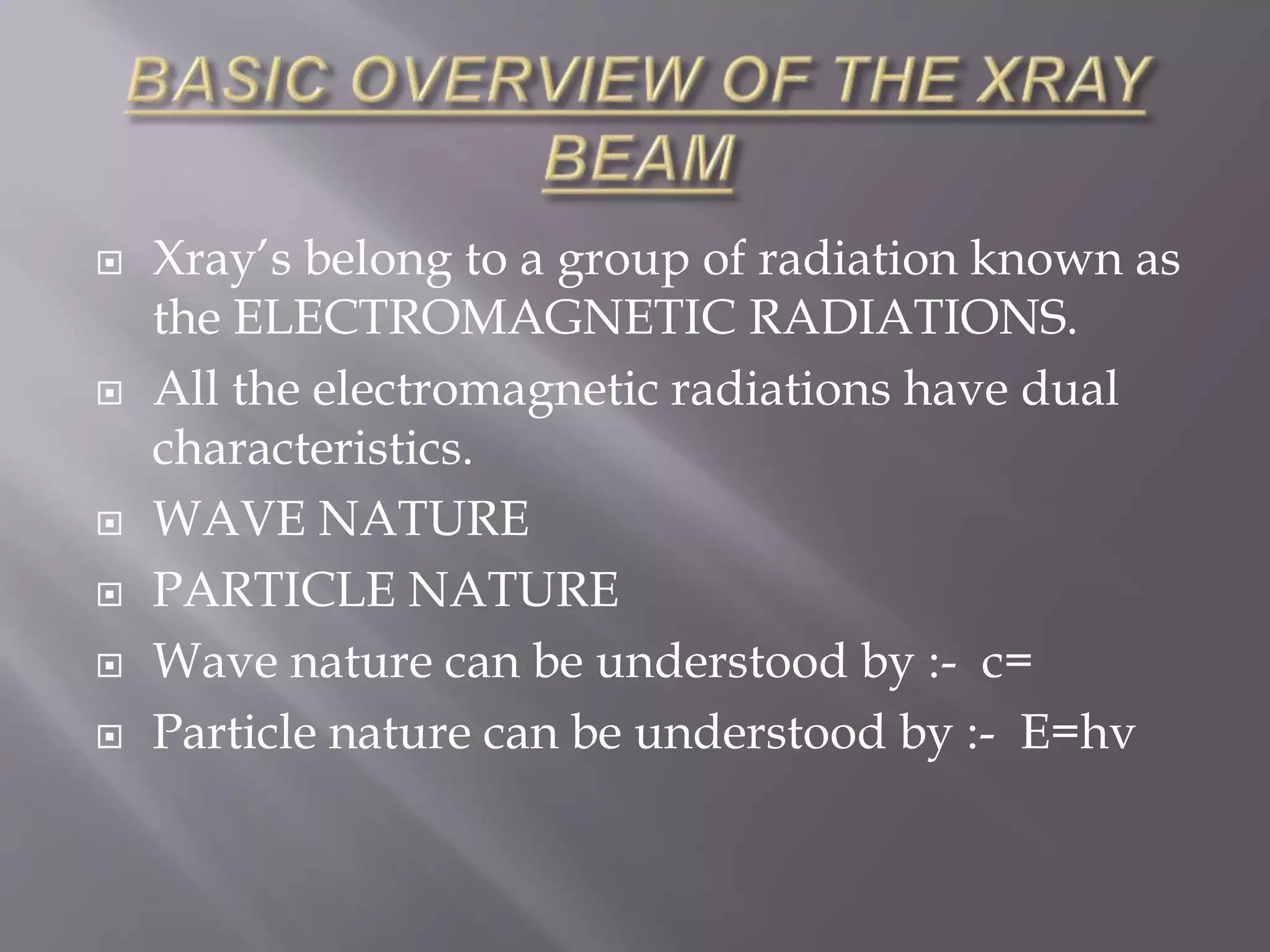 BASIC OVERVIEW OF THE XRAY BEAM

Xray's belong to a group of radiation known as the ELECTROMAGNETIC RADIATIONS.

All the electromagnetic radiations have dual characteristics.

WAVE NATURE

PARTICLE NATURE

Wave nature can be understood by :- c=

Particle nature can be understood by :- E=hv